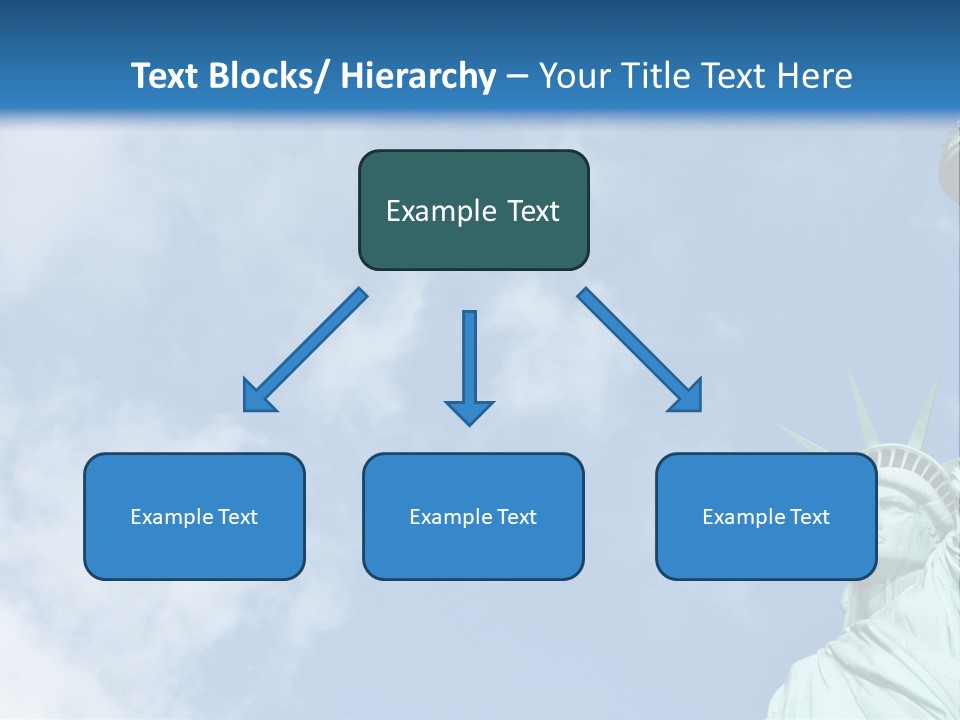 Text Blocks/ Hierarchy – Your Title Text Here

Example Text

Example Text

Example Text

Example Text